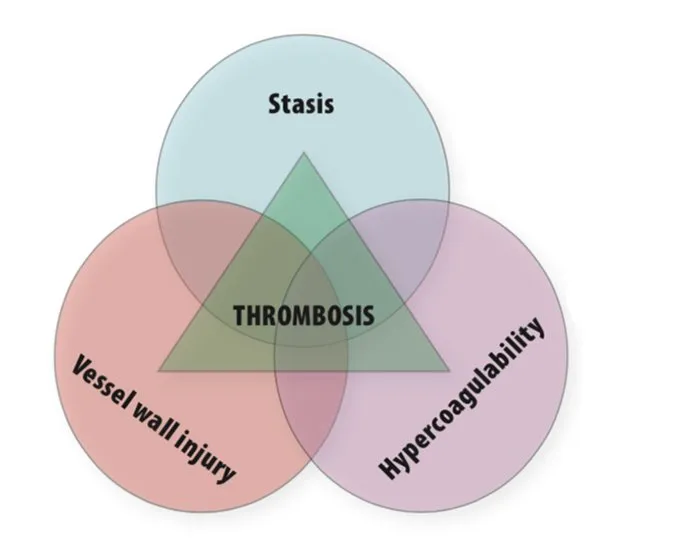 Stasis

THROMBOSIS

Vessel wall injury

Hypercoagulability